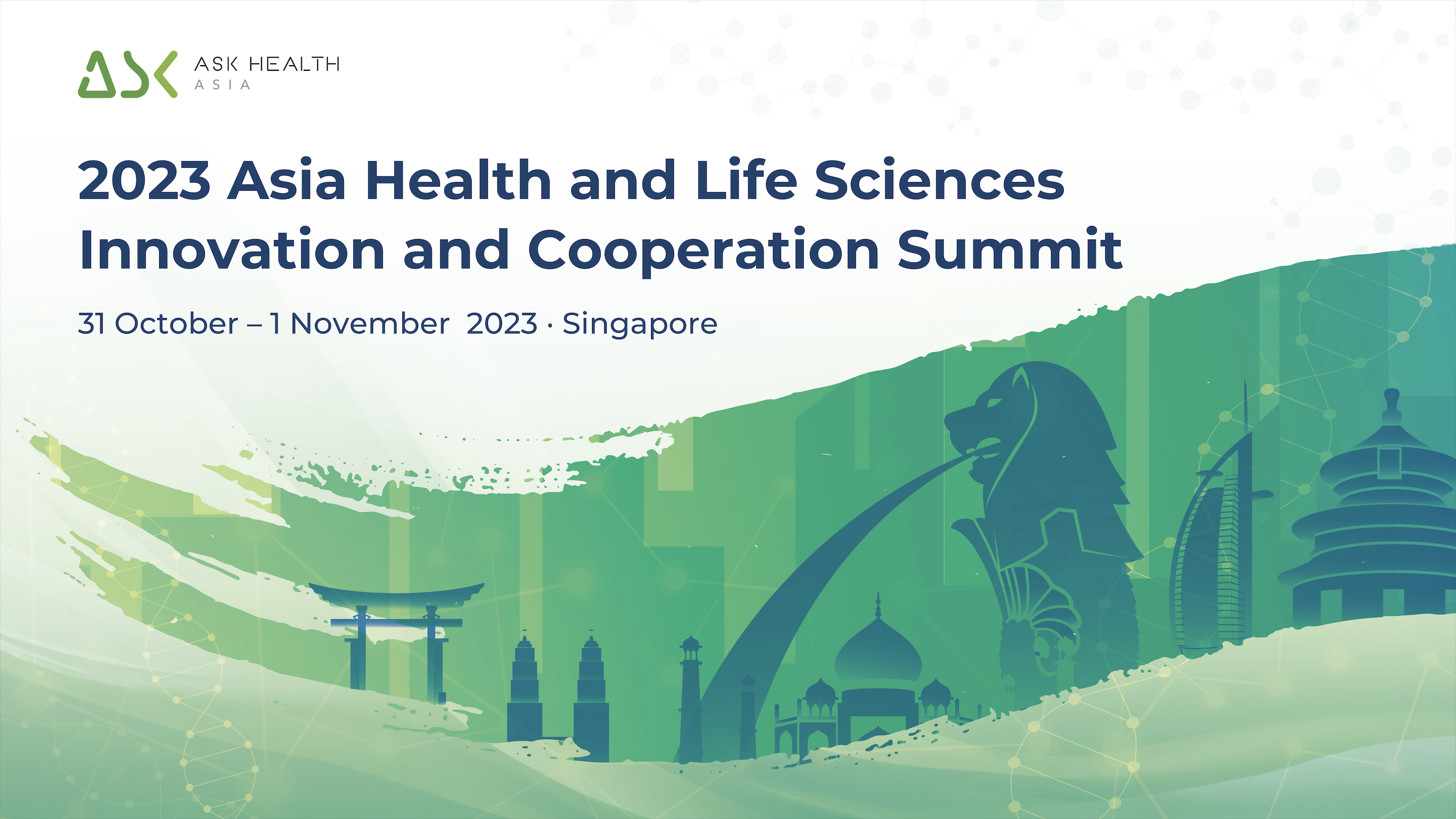 ASK
ASK HEALTH
ASIA

2023 Asia Health and Life Sciences Innovation and Cooperation Summit

31 October – 1 November 2023 · Singapore